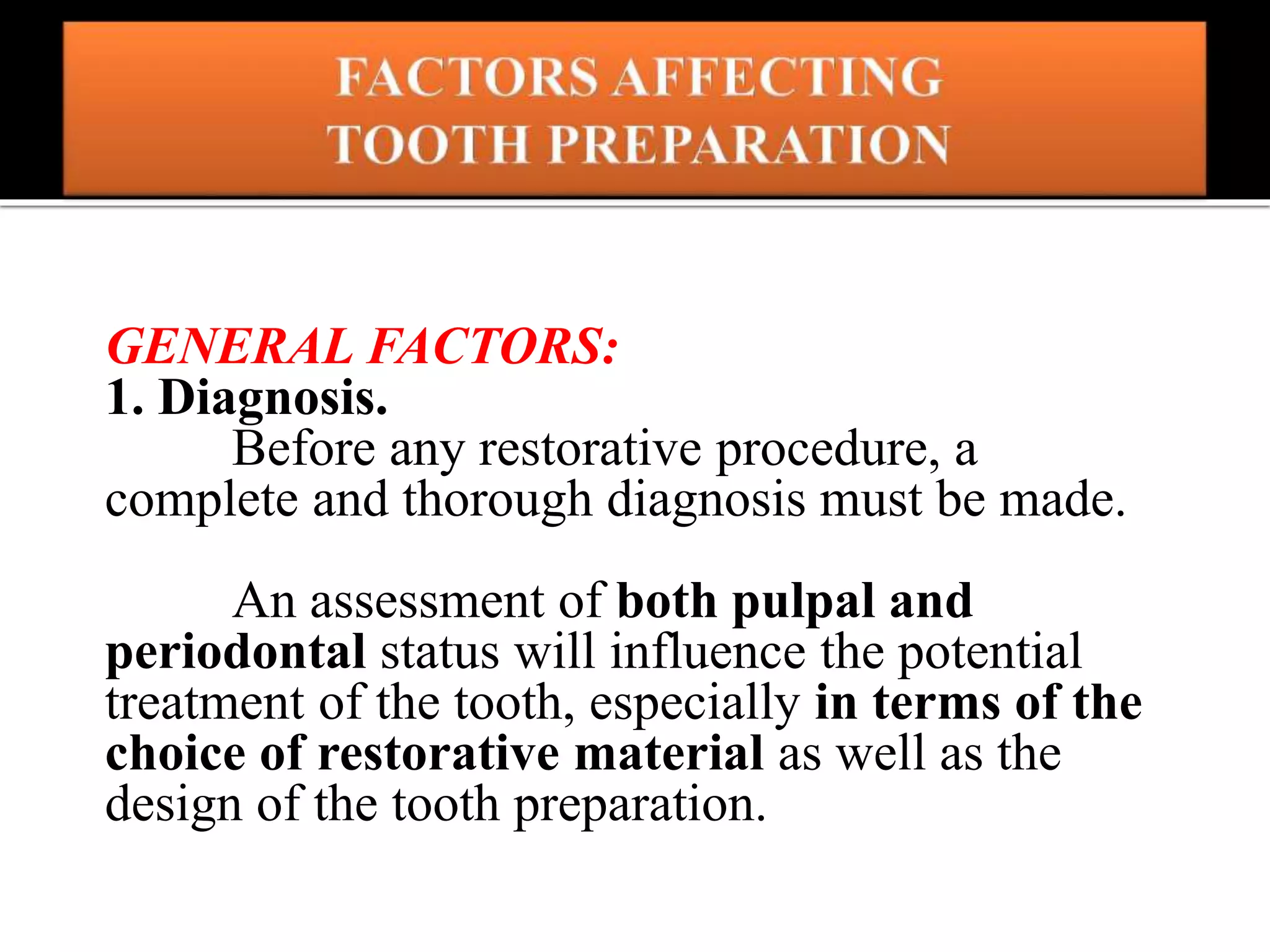 FACTORS AFFECTING TOOTH PREPARATION

GENERAL FACTORS:
1. Diagnosis.
Before any restorative procedure, a complete and thorough diagnosis must be made.

An assessment of both pulpal and periodontal status will influence the potential treatment of the tooth, especially in terms of the choice of restorative material as well as the design of the tooth preparation.